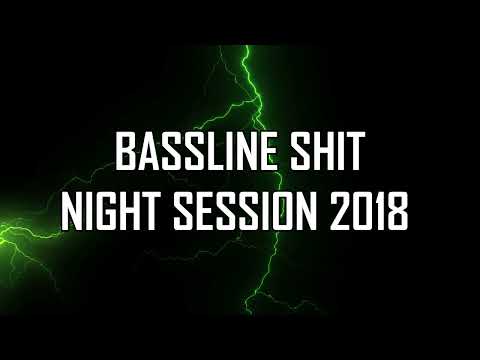 BASSLINE SHIT
NIGHT SESSION 2018